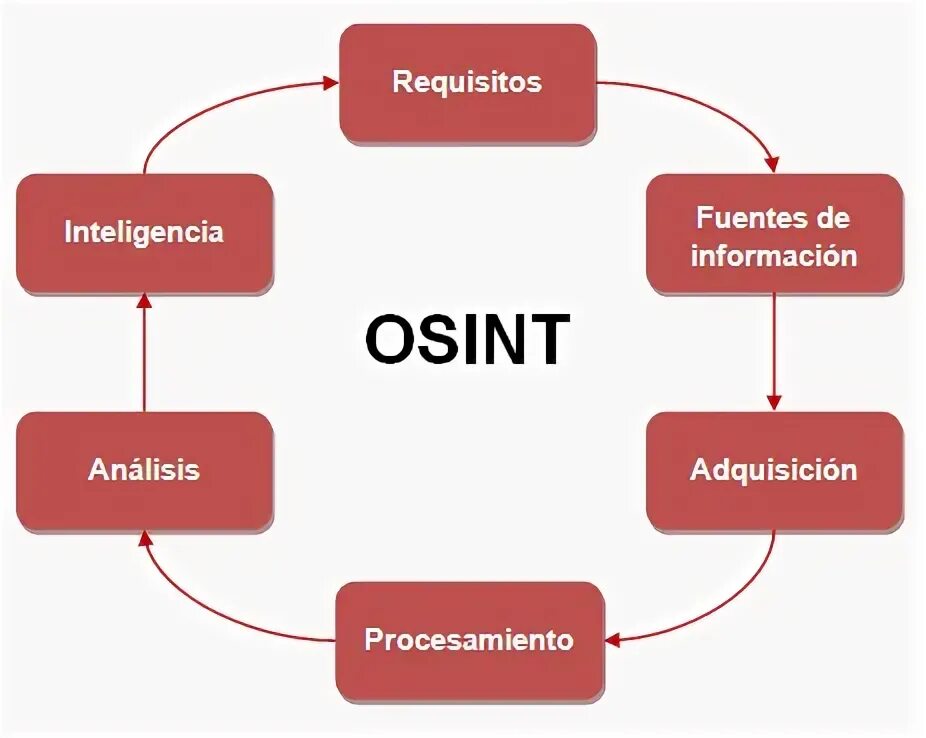 Requisitos

Fuentes de información

Adquisición

Procesamiento

Análisis

Inteligencia

OSINT